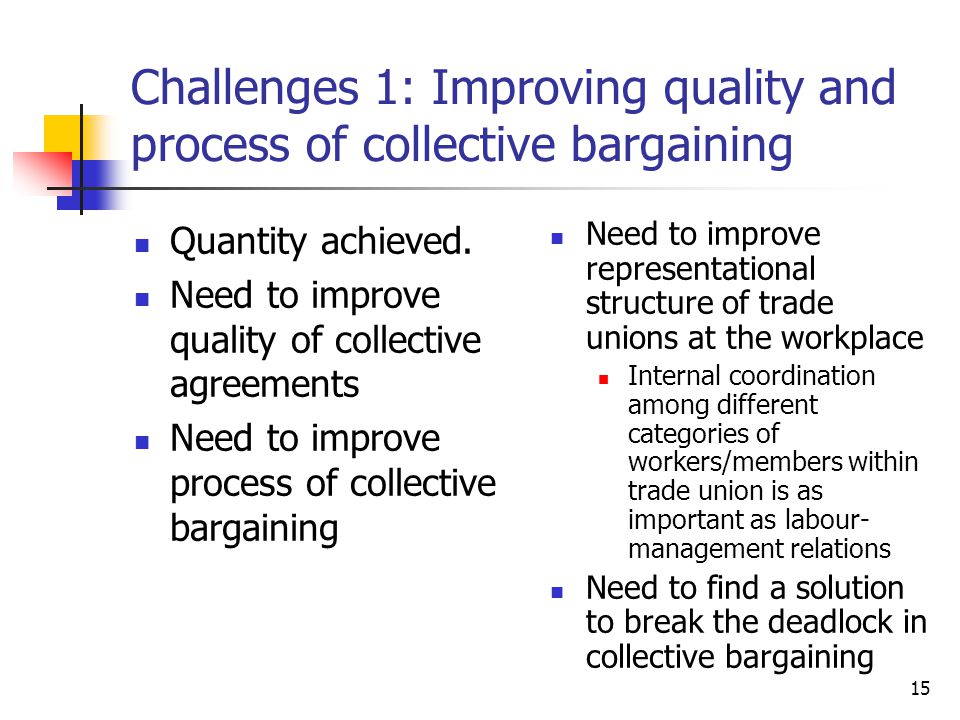 Challenges 1: Improving quality and process of collective bargaining

- Quantity achieved.
- Need to improve quality of collective agreements
- Need to improve process of collective bargaining

- Need to improve representational structure of trade unions at the workplace
  - Internal coordination among different categories of workers/members within trade union is as important as labour-management relations
- Need to find a solution to break the deadlock in collective bargaining

15